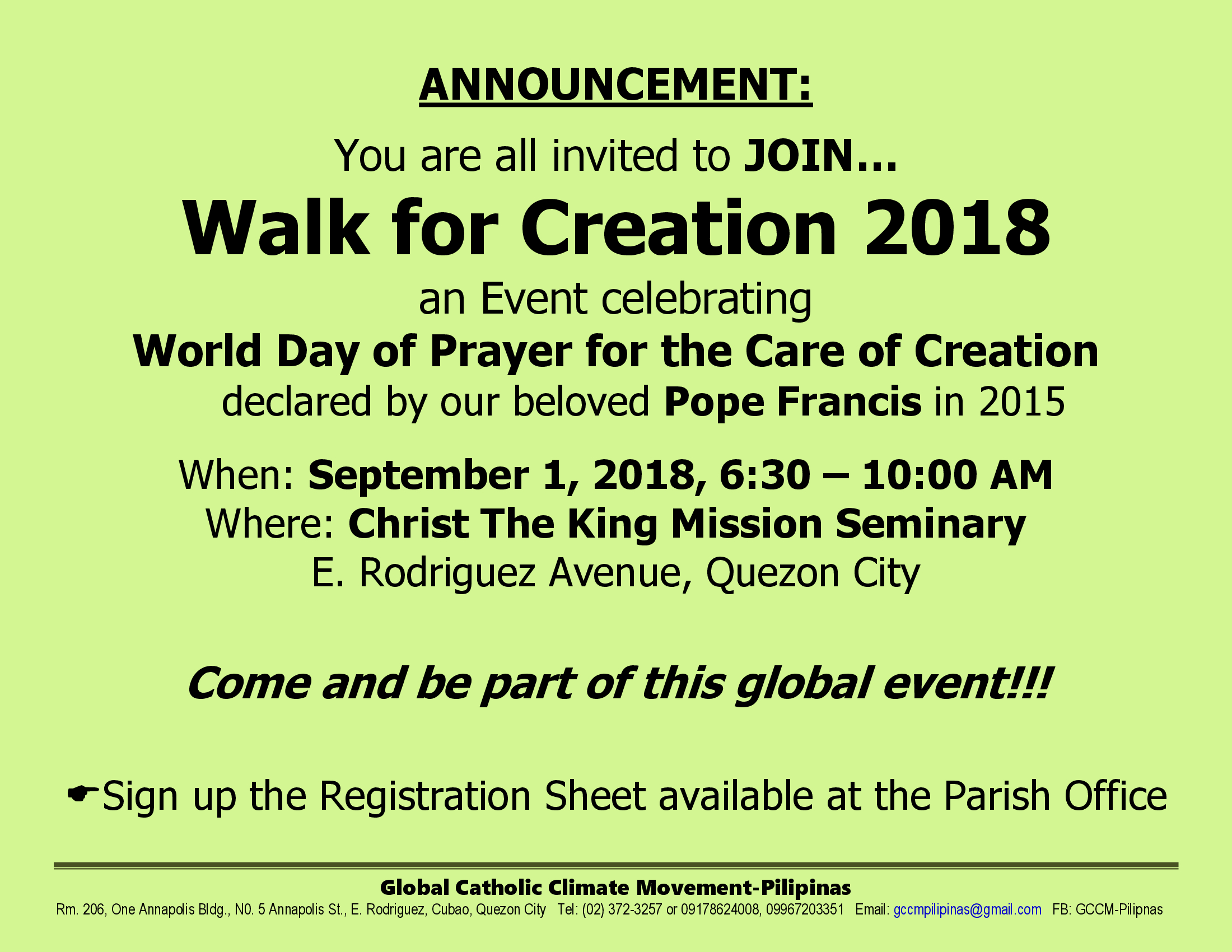 ANNOUNCEMENT:

You are all invited to JOIN…

Walk for Creation 2018

an Event celebrating

World Day of Prayer for the Care of Creation

declared by our beloved Pope Francis in 2015

When: September 1, 2018, 6:30 – 10:00 AM

Where: Christ The King Mission Seminary

E. Rodriguez Avenue, Quezon City

Come and be part of this global event!!!

☛Sign up the Registration Sheet available at the Parish Office

Global Catholic Climate Movement-Pilipinas

Rm. 206, One Annapolis Bldg., N0. 5 Annapolis St., E. Rodriguez, Cubao, Quezon City Tel: (02) 372-3257 or 09178624008, 09967203351 Email: gccmpilipinas@gmail.com FB: GCCM-Pilipnas